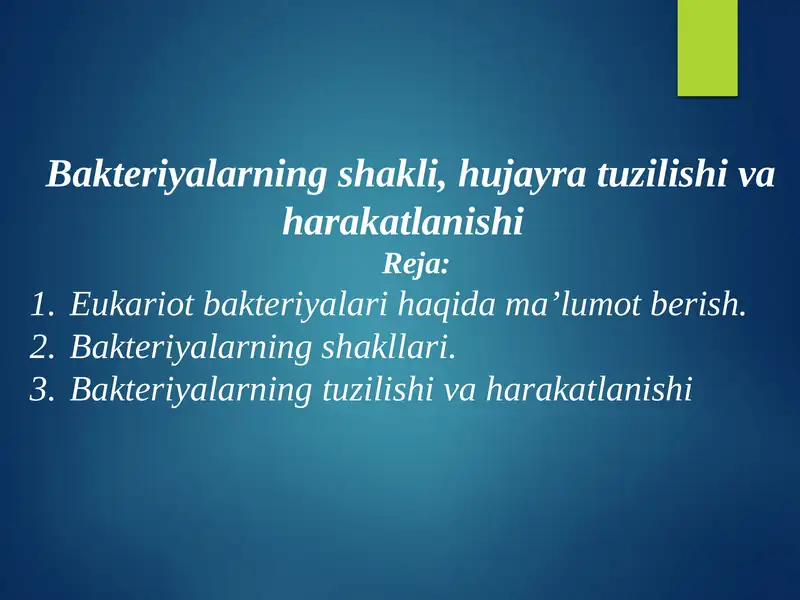 Bakteriyalarning shakli, hujayra tuzilishi va harakatlanishi

Reja:

1. Eukariot bakteriyalari haqida ma’lumot berish.
2. Bakteriyalarning shakllari.
3. Bakteriyalarning tuzilishi va harakatlanishi